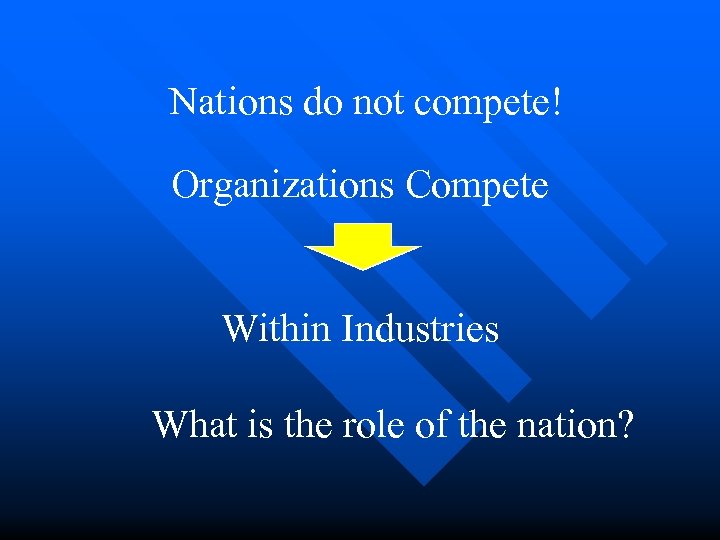 Nations do not compete!

Organizations Compete

Within Industries

What is the role of the nation?